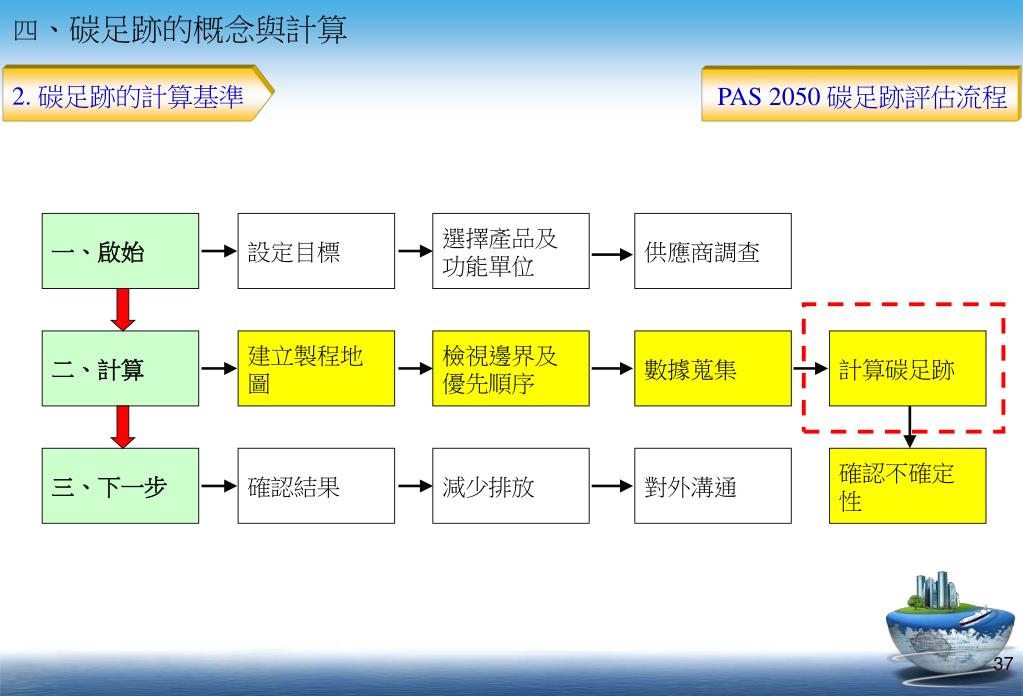 四、碳足跡的概念與計算

2. 碳足跡的計算基準

PAS 2050 碳足跡評估流程

一、啟始

設定目標

選擇產品及功能單位

供應商調查

二、計算

建立製程地圖

檢視邊界及優先順序

數據蒐集

計算碳足跡

確認不確定性

三、下一步

確認結果

減少排放

對外溝通

37